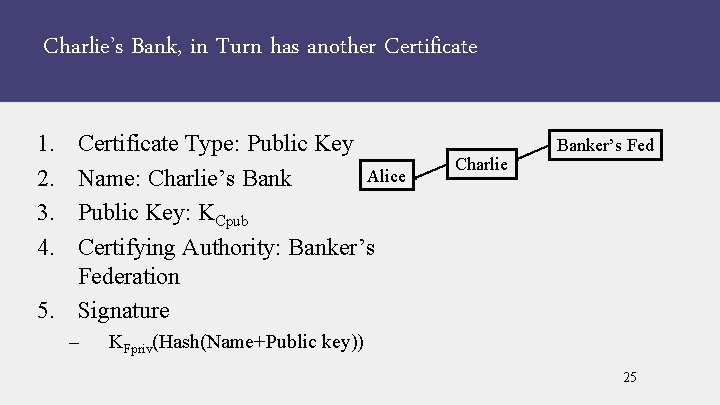 Charlie's Bank, in Turn has another Certificate

1. Certificate Type: Public Key
2. Name: Charlie's Bank
3. Public Key: $K_{Cpub}$
4. Certifying Authority: Banker's Federation
5. Signature
– $K_{Fpriv}$(Hash(Name+Public key))

Alice

Charlie

Banker's Fed

25